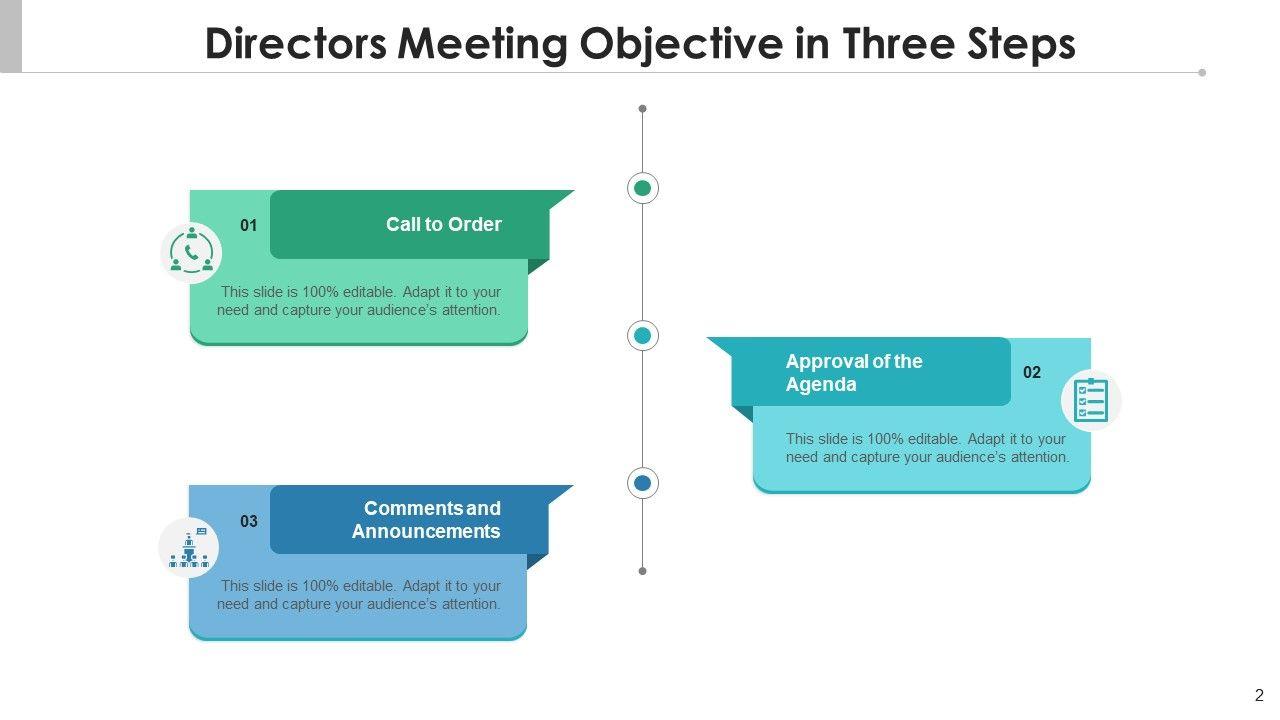 Directors Meeting Objective in Three Steps

01

Call to Order

This slide is 100% editable. Adapt it to your need and capture your audience's attention.

Approval of the Agenda

02

This slide is 100% editable. Adapt it to your need and capture your audience's attention.

03

Comments and Announcements

This slide is 100% editable. Adapt it to your need and capture your audience's attention.

2